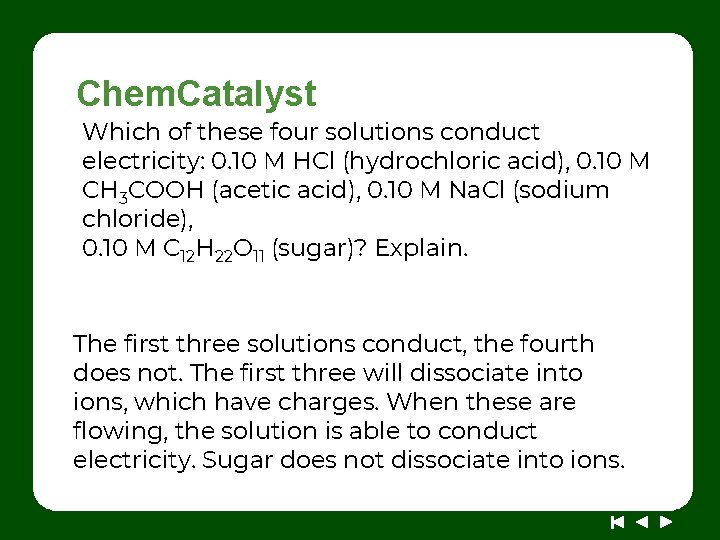 ChemCatalyst

Which of these four solutions conduct electricity: 0.10 M HCl (hydrochloric acid), 0.10 M $CH_3COOH$ (acetic acid), 0.10 M NaCl (sodium chloride),
0.10 M $C_{12}H_{22}O_{11}$ (sugar)? Explain.

The first three solutions conduct, the fourth does not. The first three will dissociate into ions, which have charges. When these are flowing, the solution is able to conduct electricity. Sugar does not dissociate into ions.